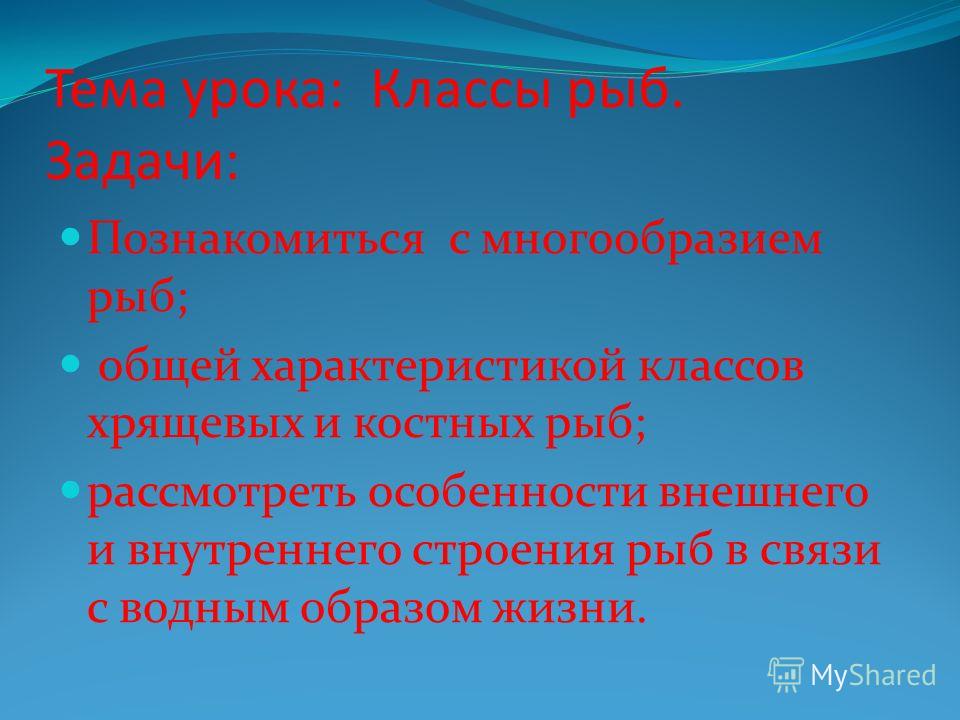 Тема урока: Классы рыб.
Задачи:

Познакомиться с многообразием рыб;

общей характеристикой классов хрящевых и костных рыб;

рассмотреть особенности внешнего и внутреннего строения рыб в связи с водным образом жизни.

MyShared